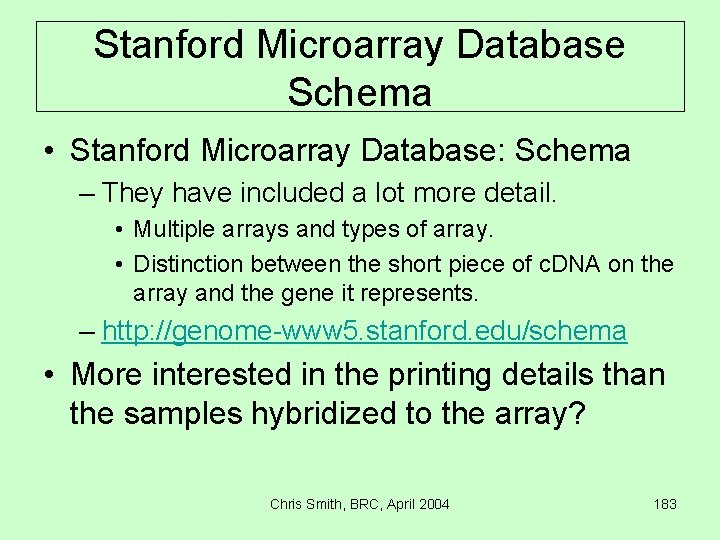 Stanford Microarray Database Schema

• Stanford Microarray Database: Schema

– They have included a lot more detail.

• Multiple arrays and types of array.

• Distinction between the short piece of cDNA on the array and the gene it represents.

– http://genome-www5.stanford.edu/schema

• More interested in the printing details than the samples hybridized to the array?

Chris Smith, BRC, April 2004

183